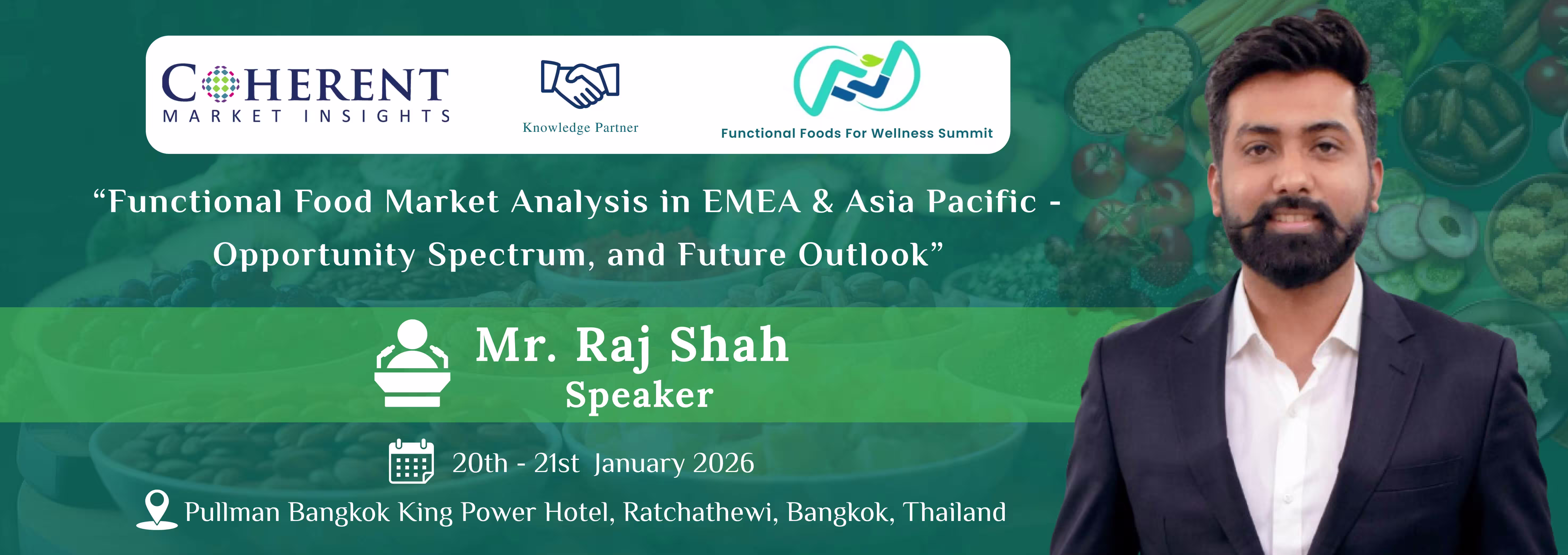 COHERENT
MARKET INSIGHTS

Knowledge Partner

Functional Foods For Wellness Summit

“Functional Food Market Analysis in EMEA & Asia Pacific - Opportunity Spectrum, and Future Outlook”

Mr. Raj Shah
Speaker

20th - 21st January 2026

Pullman Bangkok King Power Hotel, Ratchathewi, Bangkok, Thailand